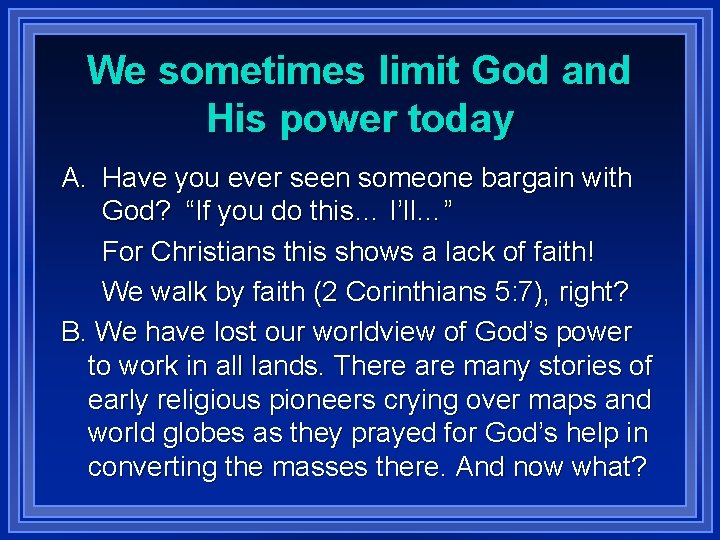 We sometimes limit God and His power today

A. Have you ever seen someone bargain with God? “If you do this... I’ll...”

For Christians this shows a lack of faith!

We walk by faith (2 Corinthians 5:7), right?

B. We have lost our worldview of God’s power to work in all lands. There are many stories of early religious pioneers crying over maps and world globes as they prayed for God’s help in converting the masses there. And now what?